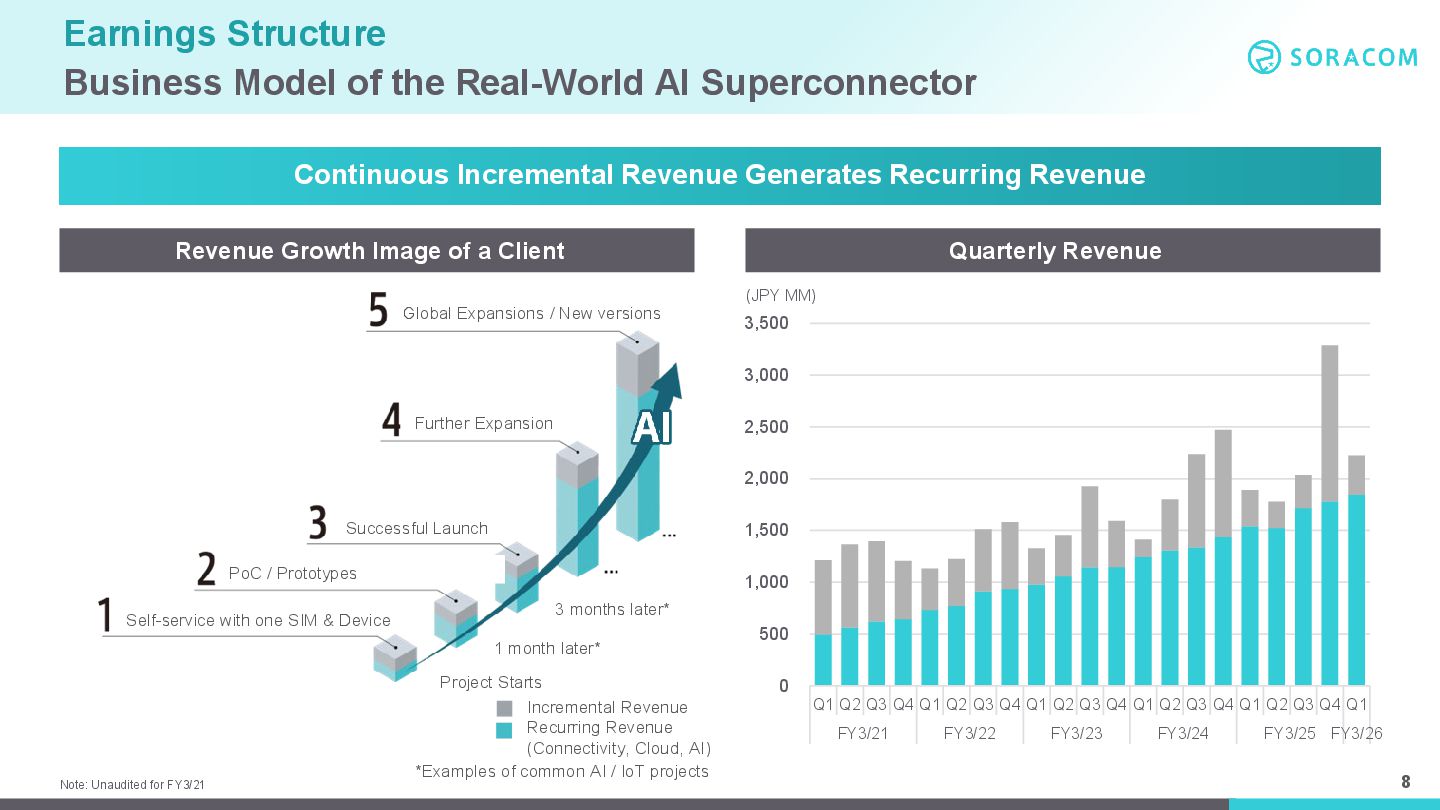 Earnings Structure
Business Model of the Real-World AI Superconnector

SORACOM

Continuous Incremental Revenue Generates Recurring Revenue

Revenue Growth Image of a Client

5 Global Expansions / New versions
4 Further Expansion
AI
3 Successful Launch
2 PoC / Prototypes
1 Self-service with one SIM & Device
...
...
3 months later*
1 month later*
Project Starts
Incremental Revenue
Recurring Revenue (Connectivity, Cloud, AI)
*Examples of common AI / IoT projects

Quarterly Revenue

(JPY MM)
3,500
3,000
2,500
2,000
1,500
1,000
500
0
Q1 Q2 Q3 Q4 Q1 Q2 Q3 Q4 Q1 Q2 Q3 Q4 Q1 Q2 Q3 Q4 Q1 Q2 Q3 Q4 Q1
FY3/21 FY3/22 FY3/23 FY3/24 FY3/25 FY3/26

Note: Unaudited for FY3/21

8